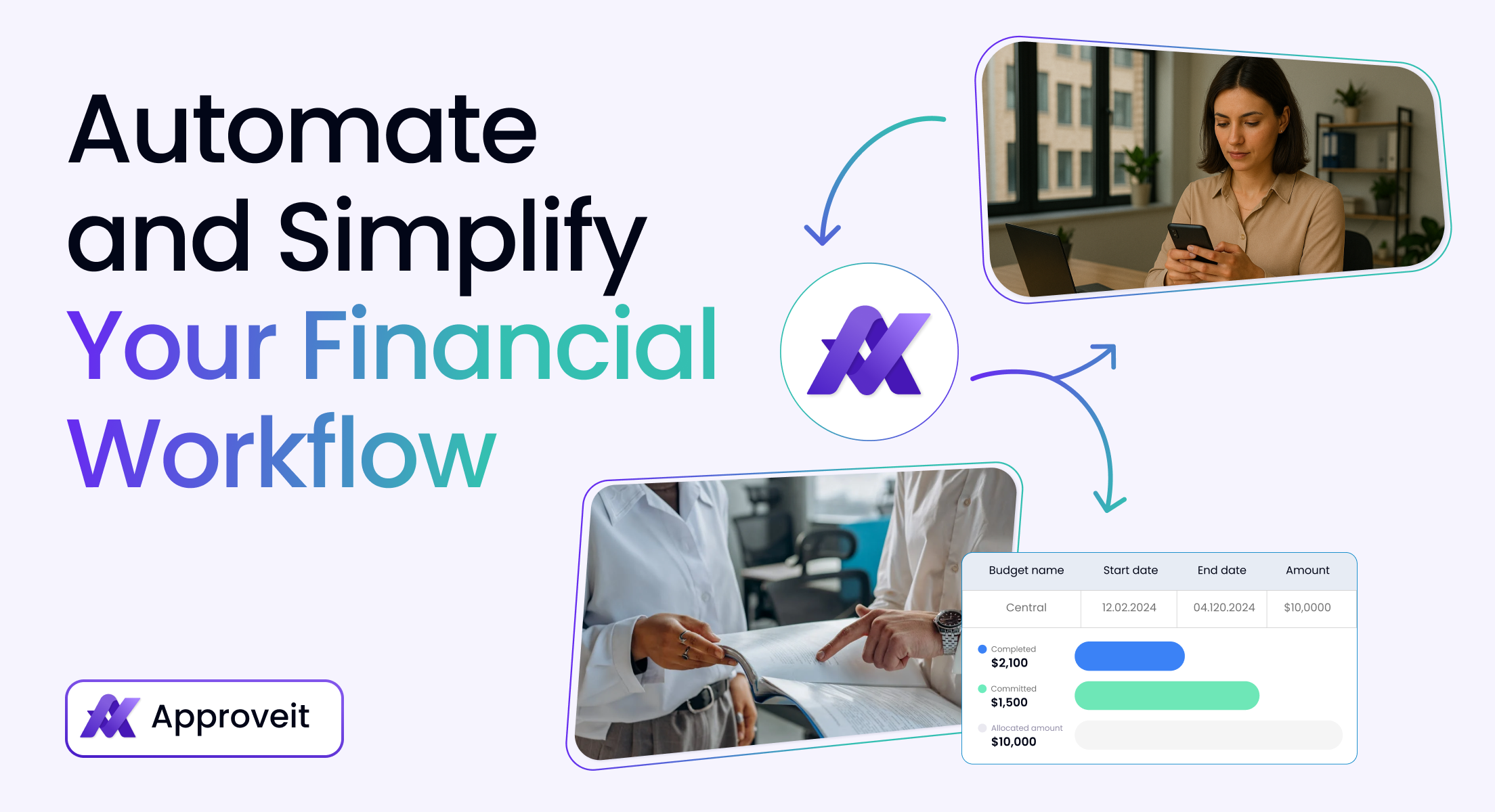 Automate and Simplify Your Financial Workflow

Approveit

| Budget name | Start date | End date | Amount |
|---|---|---|---|
| Central | 12.02.2024 | 04.120.2024 | $10,0000 |

Completed
$2,100

Committed
$1,500

Allocated amount
$10,000